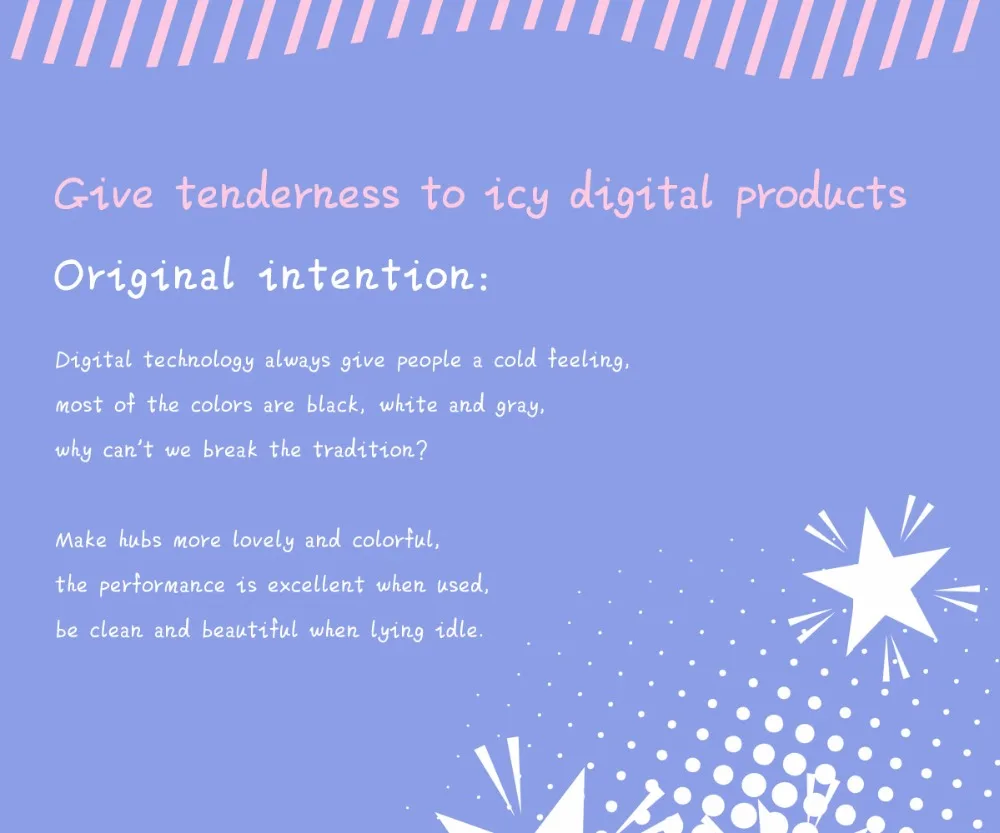 Give tenderness to icy digital products

Original intention:

Digital technology always give people a cold feeling, most of the colors are black, white and gray, why can't we break the tradition?

Make hubs more lovely and colorful, the performance is excellent when used, be clean and beautiful when lying idle.